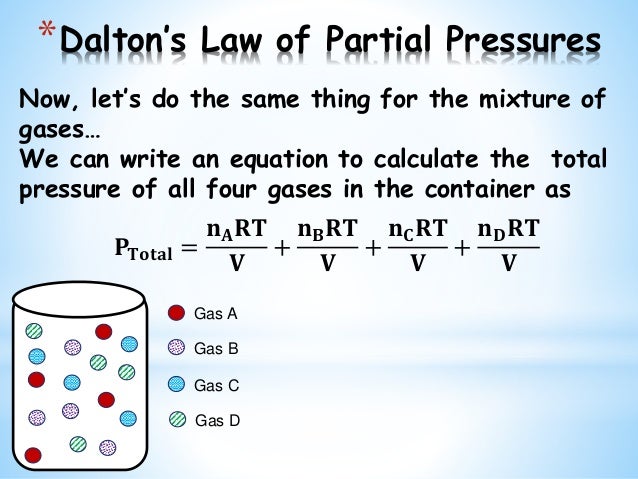 *Dalton's Law of Partial Pressures

Now, let's do the same thing for the mixture of gases…
We can write an equation to calculate the total pressure of all four gases in the container as

$P_{Total} = \frac{n_A RT}{V} + \frac{n_B RT}{V} + \frac{n_C RT}{V} + \frac{n_D RT}{V}$

Gas A
Gas B
Gas C
Gas D